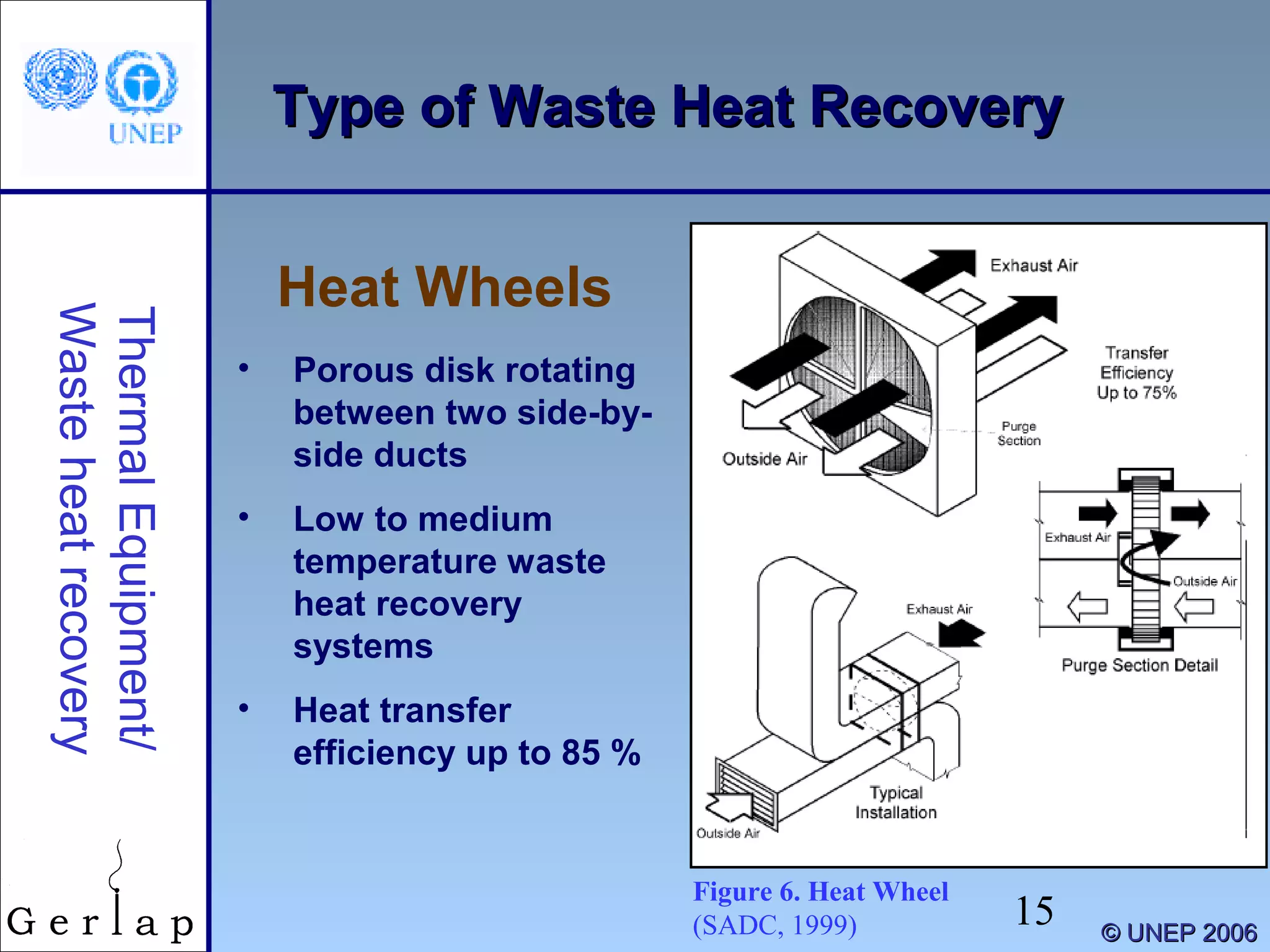 UNEP

Type of Waste Heat Recovery

Thermal Equipment/
Waste heat recovery

Heat Wheels

• Porous disk rotating between two side-by-side ducts

• Low to medium temperature waste heat recovery systems

• Heat transfer efficiency up to 85 %

Exhaust Air

Transfer Efficiency Up to 75%

Purge Section

Outside Air

Exhaust Air

Outside Air

Purge Section Detail

Exhaust Air

Typical Installation

Outside Air

Figure 6. Heat Wheel
(SADC, 1999)

15

Gerlap

© UNEP 2006